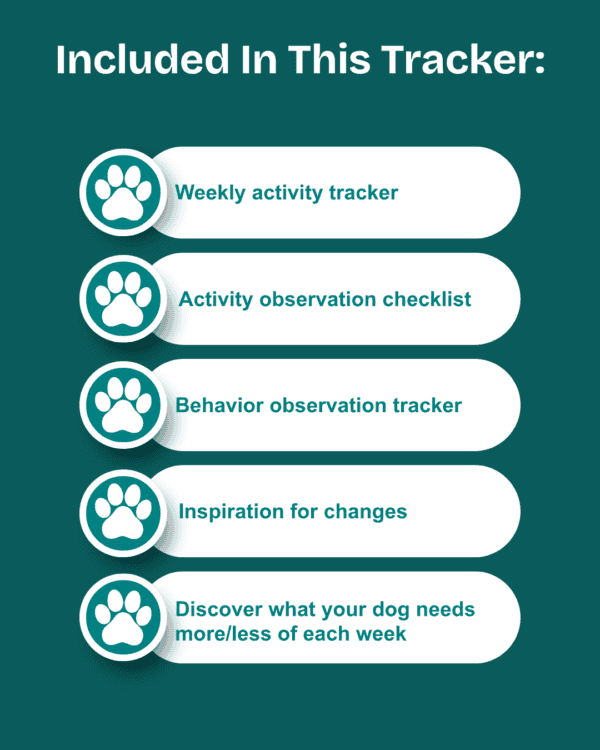 Included In This Tracker:

Weekly activity tracker

Activity observation checklist

Behavior observation tracker

Inspiration for changes

Discover what your dog needs more/less of each week